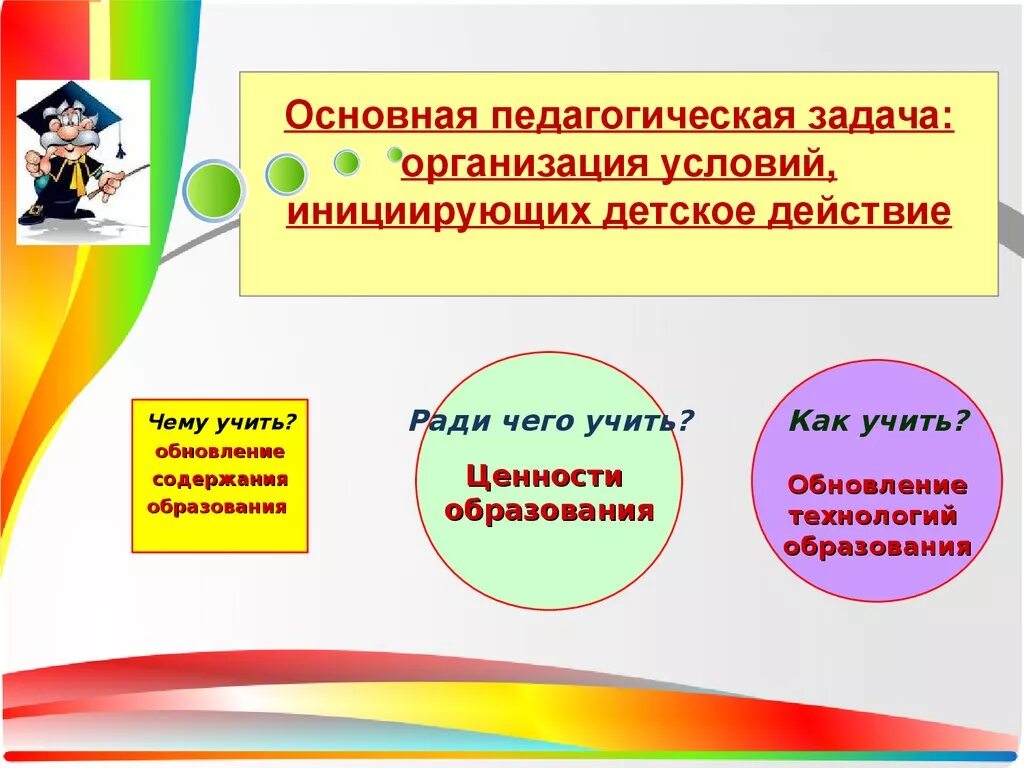 Основная педагогическая задача: организация условий, инициирующих детское действие

Чему учить?
обновление содержания образования

Ради чего учить?
Ценности образования

Как учить?
Обновление технологий образования